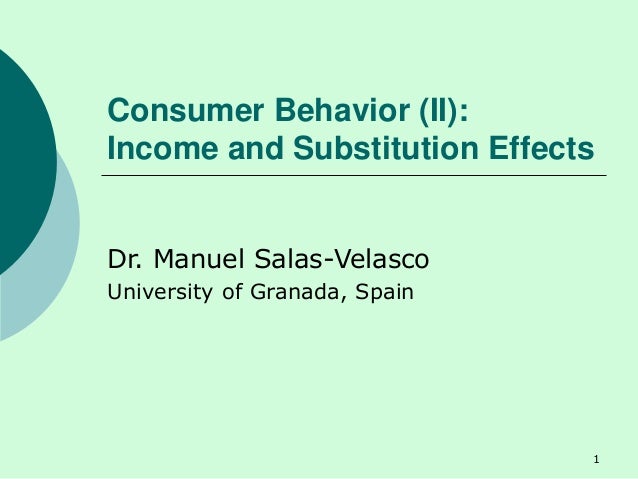 Consumer Behavior (II):
Income and Substitution Effects

Dr. Manuel Salas-Velasco
University of Granada, Spain

1